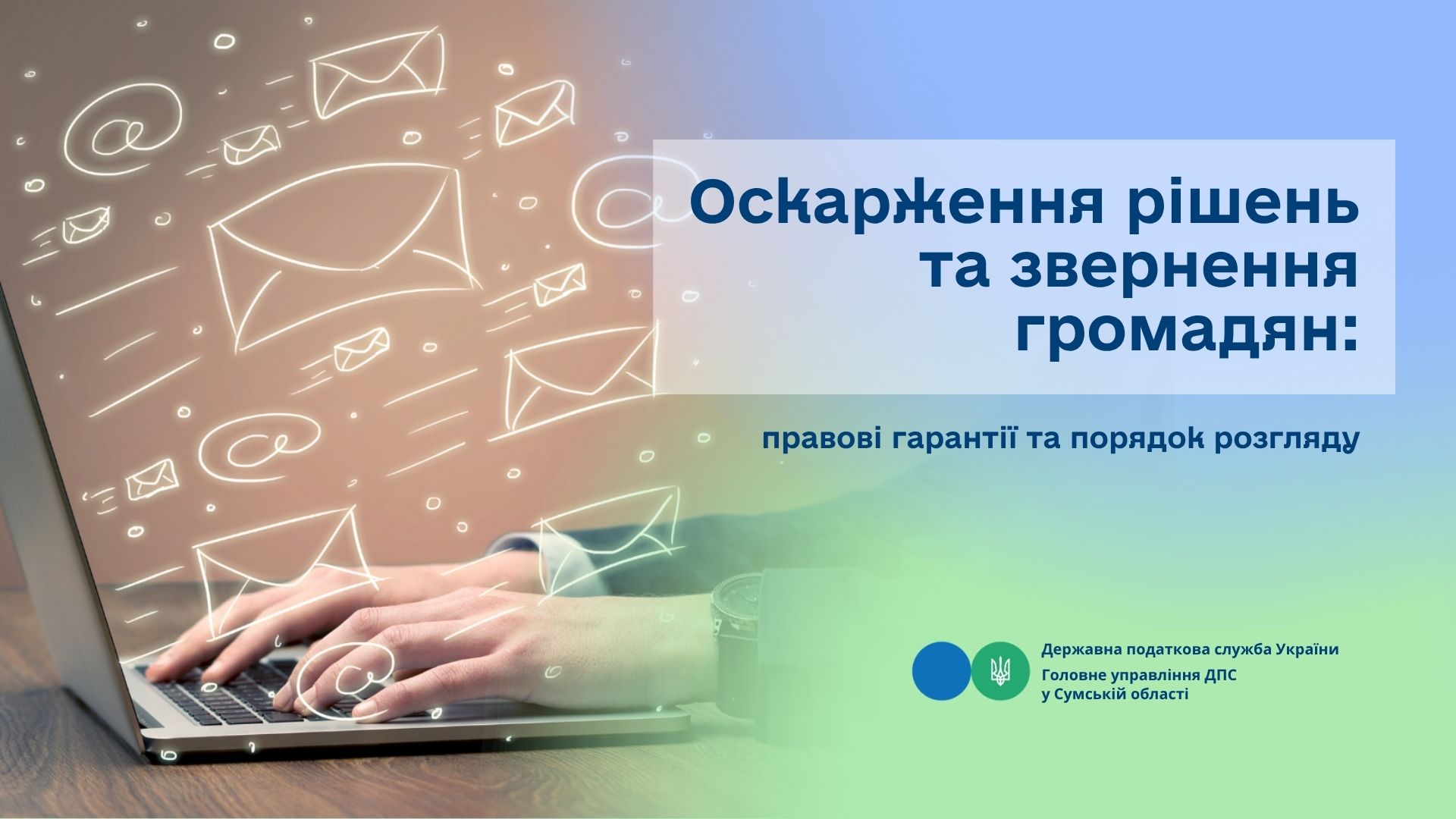 Оскарження рішень та звернення громадян:

правові гарантії та порядок розгляду

Державна податкова служба України
Головне управління ДПС у Сумській області